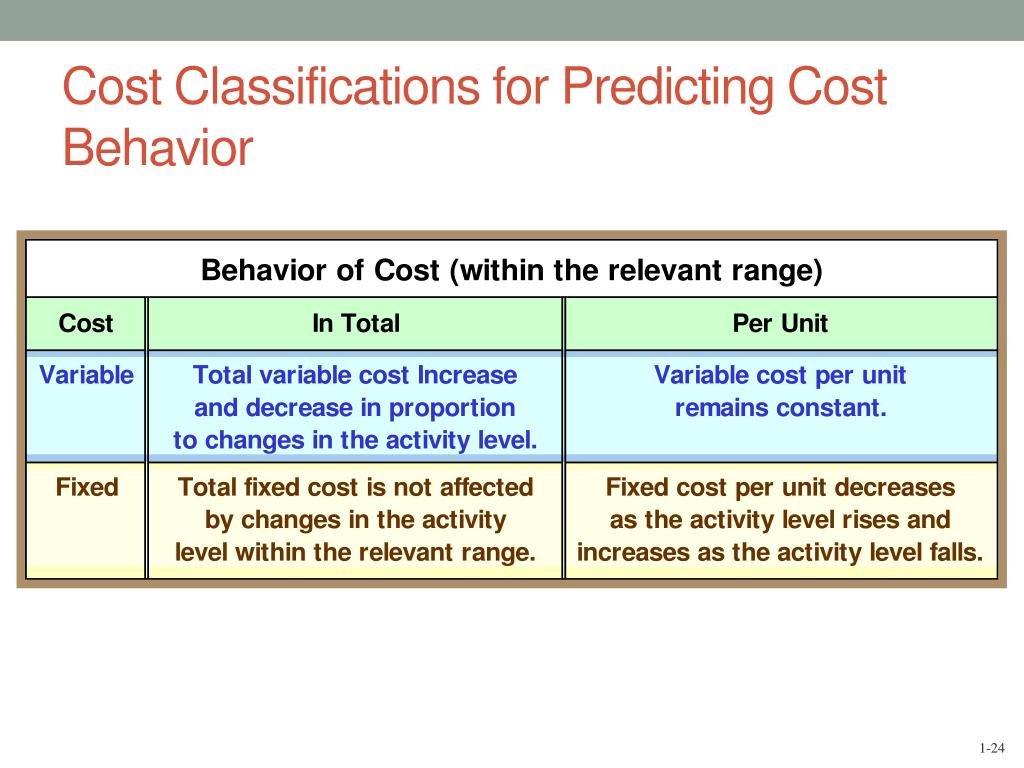 Cost Classifications for Predicting Cost Behavior

Behavior of Cost (within the relevant range)

| Cost | In Total | Per Unit |
|---|---|---|
| Variable | Total variable cost Increase and decrease in proportion to changes in the activity level. | Variable cost per unit remains constant. |
| Fixed | Total fixed cost is not affected by changes in the activity level within the relevant range. | Fixed cost per unit decreases as the activity level rises and increases as the activity level falls. |

1-24